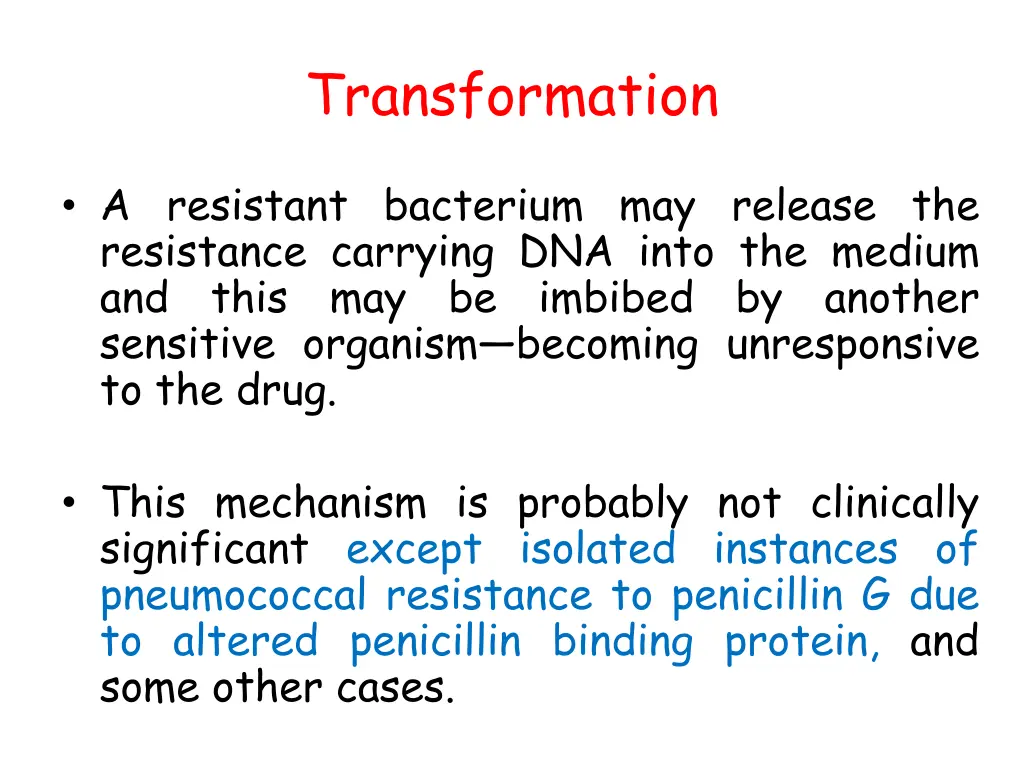 Transformation

• A resistant bacterium may release the resistance carrying DNA into the medium and this may be imbibed by another sensitive organism—becoming unresponsive to the drug.

• This mechanism is probably not clinically significant except isolated instances of pneumococcal resistance to penicillin G due to altered penicillin binding protein, and some other cases.